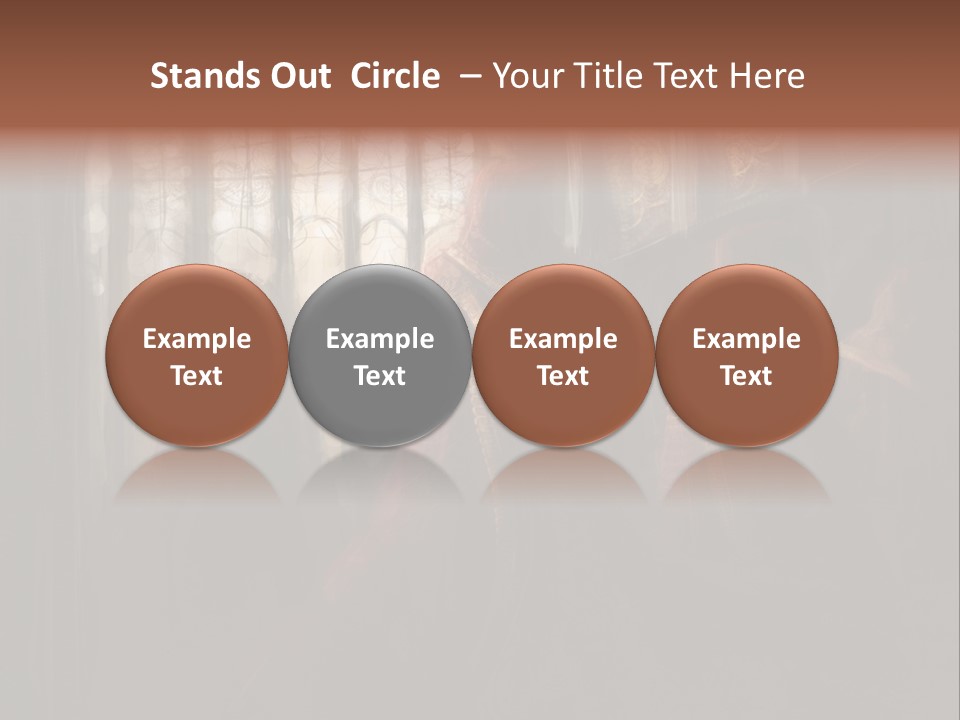 Stands Out Circle – Your Title Text Here

Example Text

Example Text

Example Text

Example Text